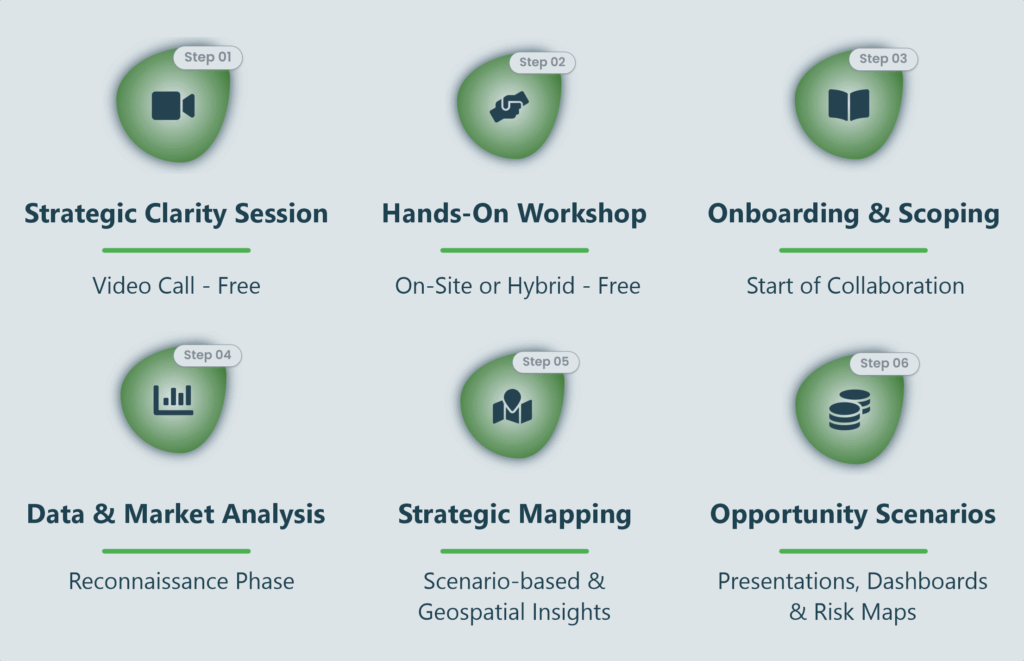 Step 01

Strategic Clarity Session

Video Call - Free

Step 02

Hands-On Workshop

On-Site or Hybrid - Free

Step 03

Onboarding & Scoping

Start of Collaboration

Step 04

Data & Market Analysis

Reconnaissance Phase

Step 05

Strategic Mapping

Scenario-based & Geospatial Insights

Step 06

Opportunity Scenarios

Presentations, Dashboards & Risk Maps